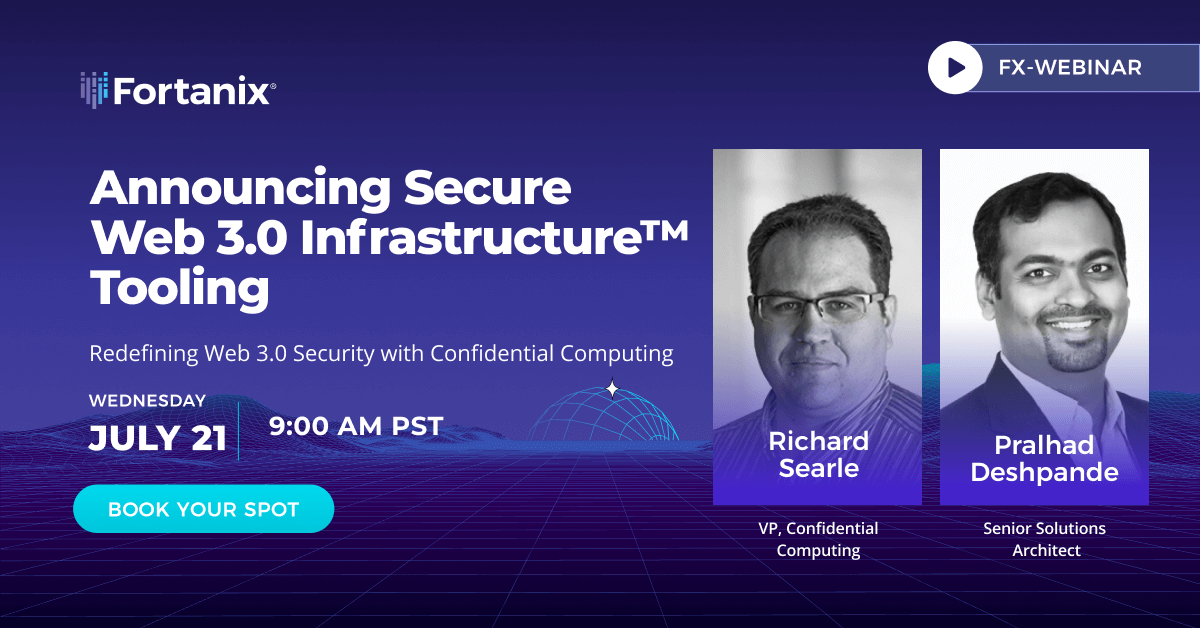 Fortanix®

FX-WEBINAR

Announcing Secure Web 3.0 Infrastructure™ Tooling

Redefining Web 3.0 Security with Confidential Computing

WEDNESDAY
JULY 21

9:00 AM PST

BOOK YOUR SPOT

Richard Searle

VP, Confidential Computing

Pralhad Deshpande

Senior Solutions Architect